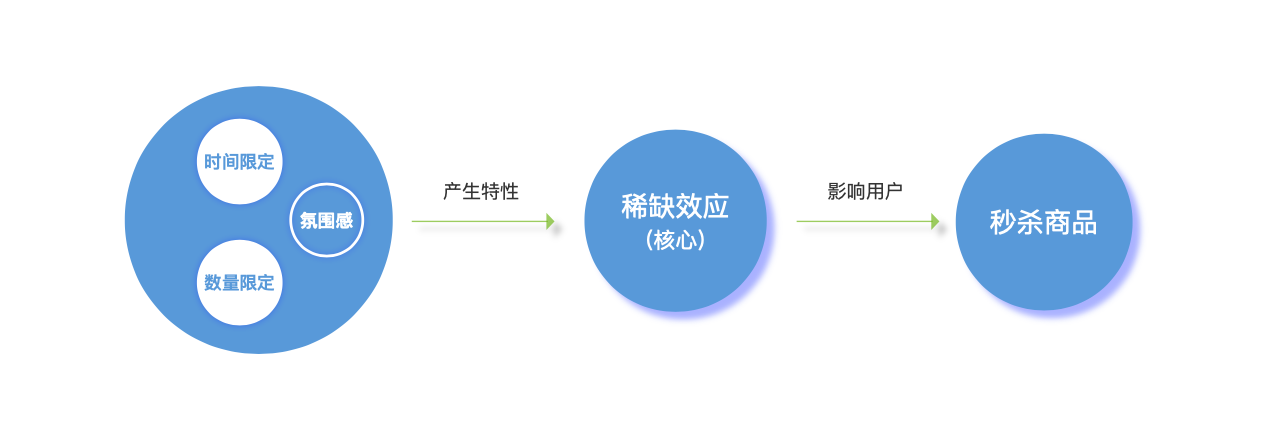 时间限定

氛围感

数量限定

产生特性

稀缺效应
（核心）

影响用户

秒杀商品